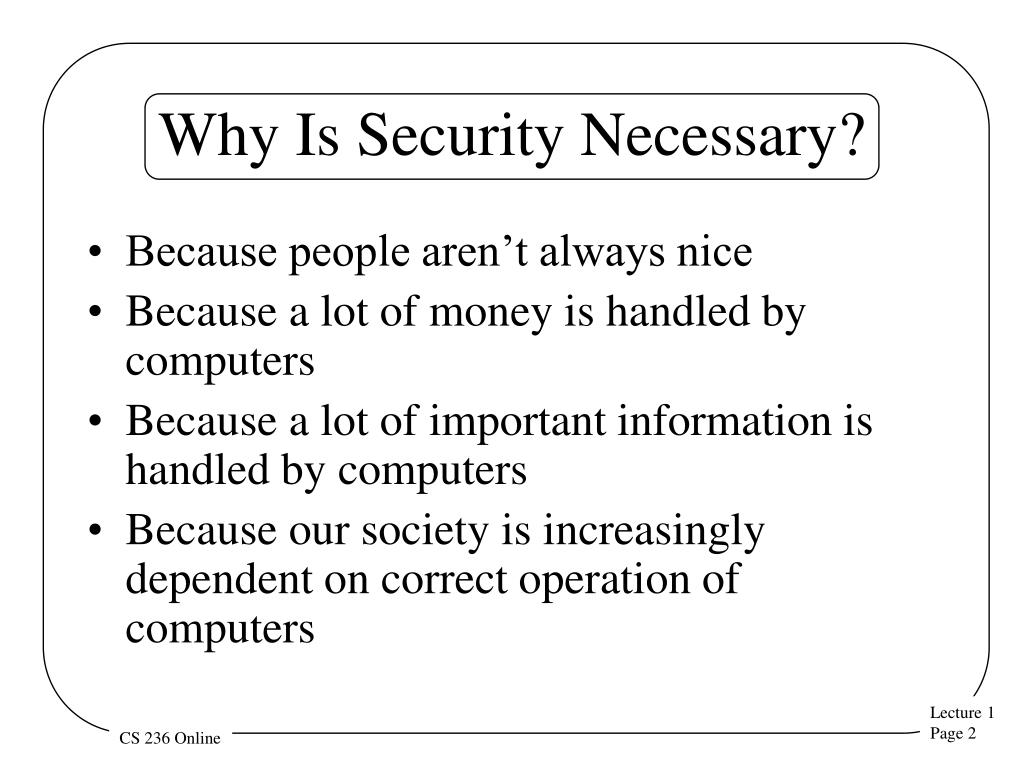 Why Is Security Necessary?

• Because people aren’t always nice
• Because a lot of money is handled by computers
• Because a lot of important information is handled by computers
• Because our society is increasingly dependent on correct operation of computers

CS 236 Online

Lecture 1
Page 2